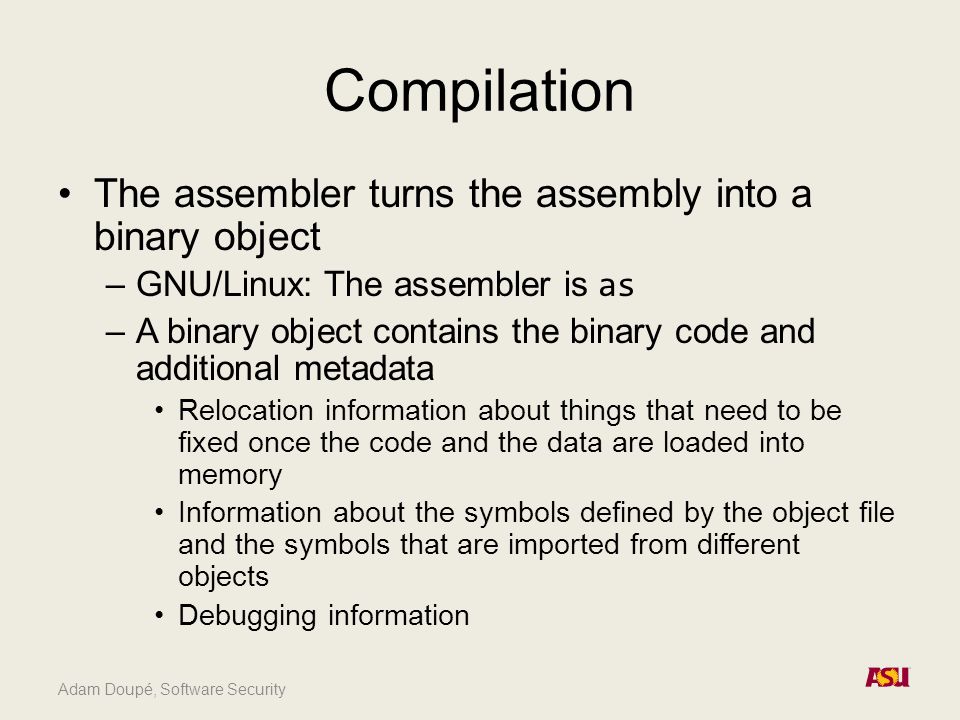 Compilation

• The assembler turns the assembly into a binary object

– GNU/Linux: The assembler is as

– A binary object contains the binary code and additional metadata

• Relocation information about things that need to be fixed once the code and the data are loaded into memory

• Information about the symbols defined by the object file and the symbols that are imported from different objects

• Debugging information

Adam Doupé, Software Security

ASU